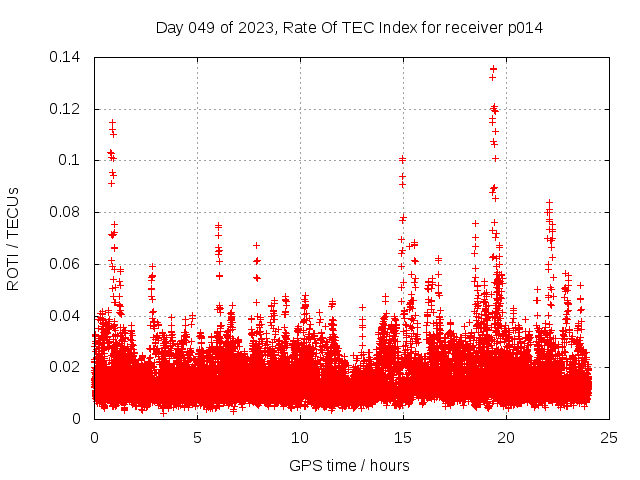 Day 049 of 2023, Rate Of TEC Index for receiver p014

ROTI / TECUs

0.14
0.12
0.1
0.08
0.06
0.04
0.02
0

0
5
10
15
20
25

GPS time / hours